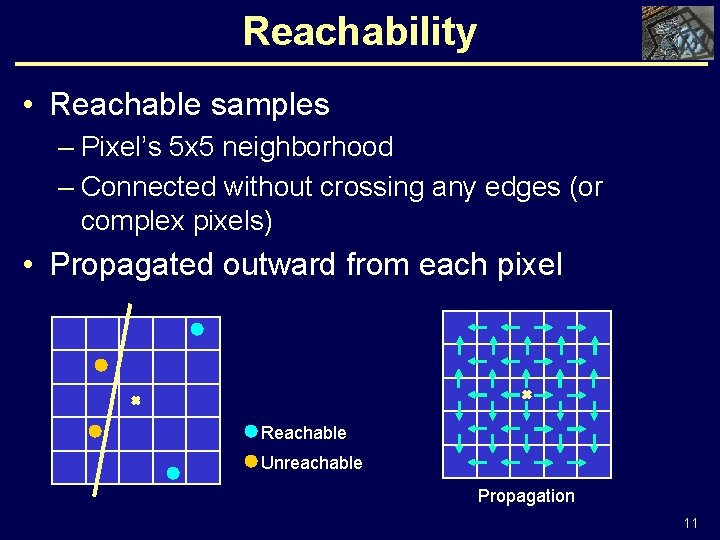 Reachability

• Reachable samples
  – Pixel's 5x5 neighborhood
  – Connected without crossing any edges (or complex pixels)

• Propagated outward from each pixel

Reachable
Unreachable

Propagation

11